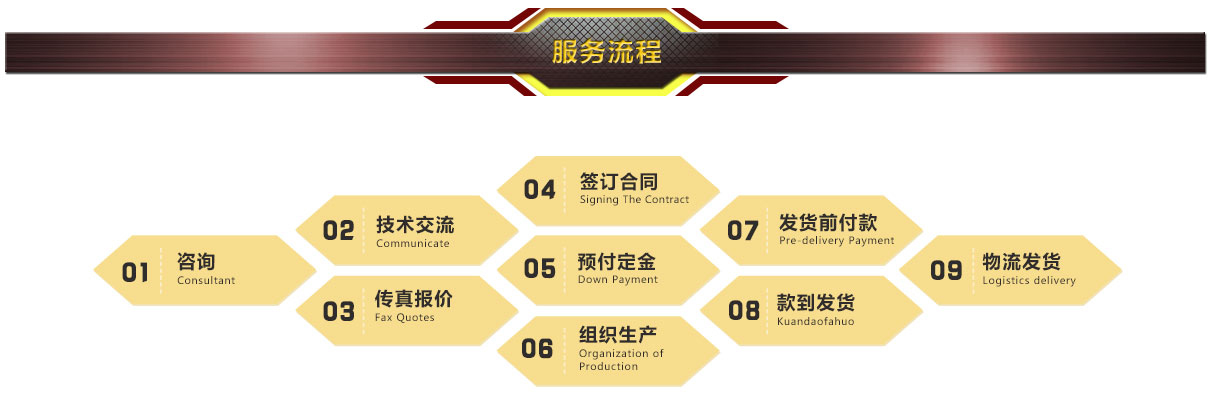 服务流程

01 咨询
Consultant

02 技术交流
Communicate

03 传真报价
Fax Quotes

04 签订合同
Signing The Contract

05 预付定金
Down Payment

06 组织生产
Organization of Production

07 发货前付款
Pre-delivery Payment

08 款到发货
Kuandaofahuo

09 物流发货
Logistics delivery